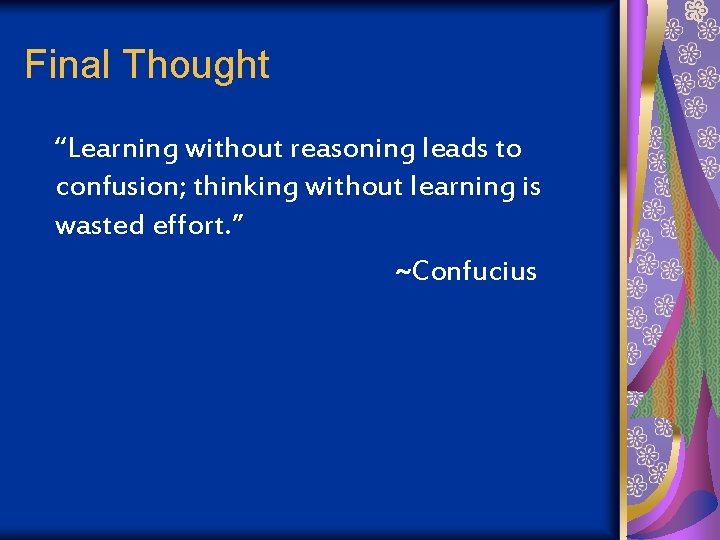 Final Thought

“Learning without reasoning leads to confusion; thinking without learning is wasted effort.”

~Confucius